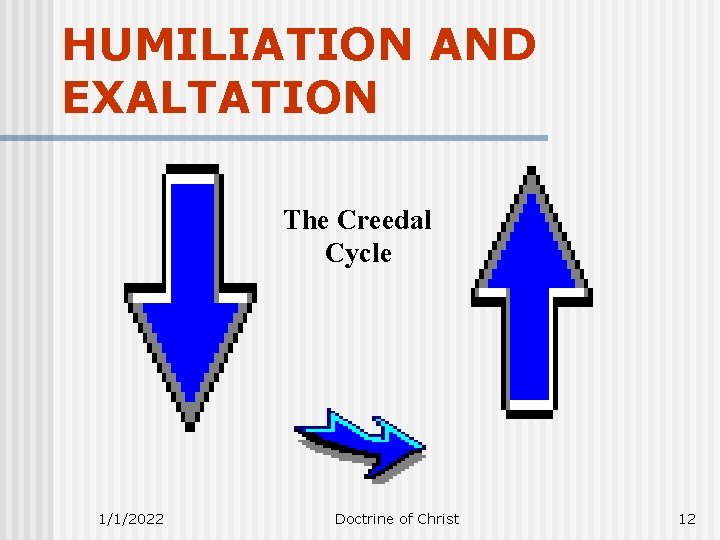 HUMILIATION AND EXALTATION

The Creedal Cycle

1/1/2022

Doctrine of Christ

12